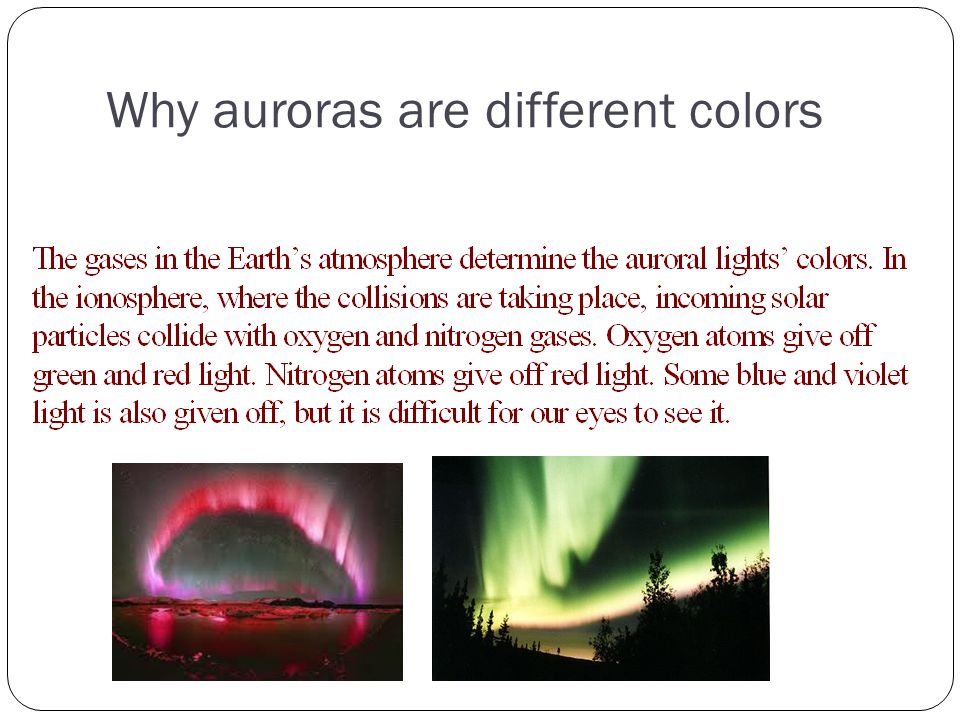 Why auroras are different colors

The gases in the Earth's atmosphere determine the auroral lights' colors. In the ionosphere, where the collisions are taking place, incoming solar particles collide with oxygen and nitrogen gases. Oxygen atoms give off green and red light. Nitrogen atoms give off red light. Some blue and violet light is also given off, but it is difficult for our eyes to see it.